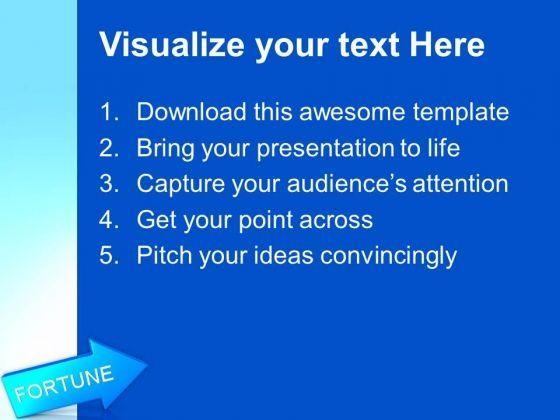 Visualize your text Here

1. Download this awesome template
2. Bring your presentation to life
3. Capture your audience's attention
4. Get your point across
5. Pitch your ideas convincingly

FORTUNE